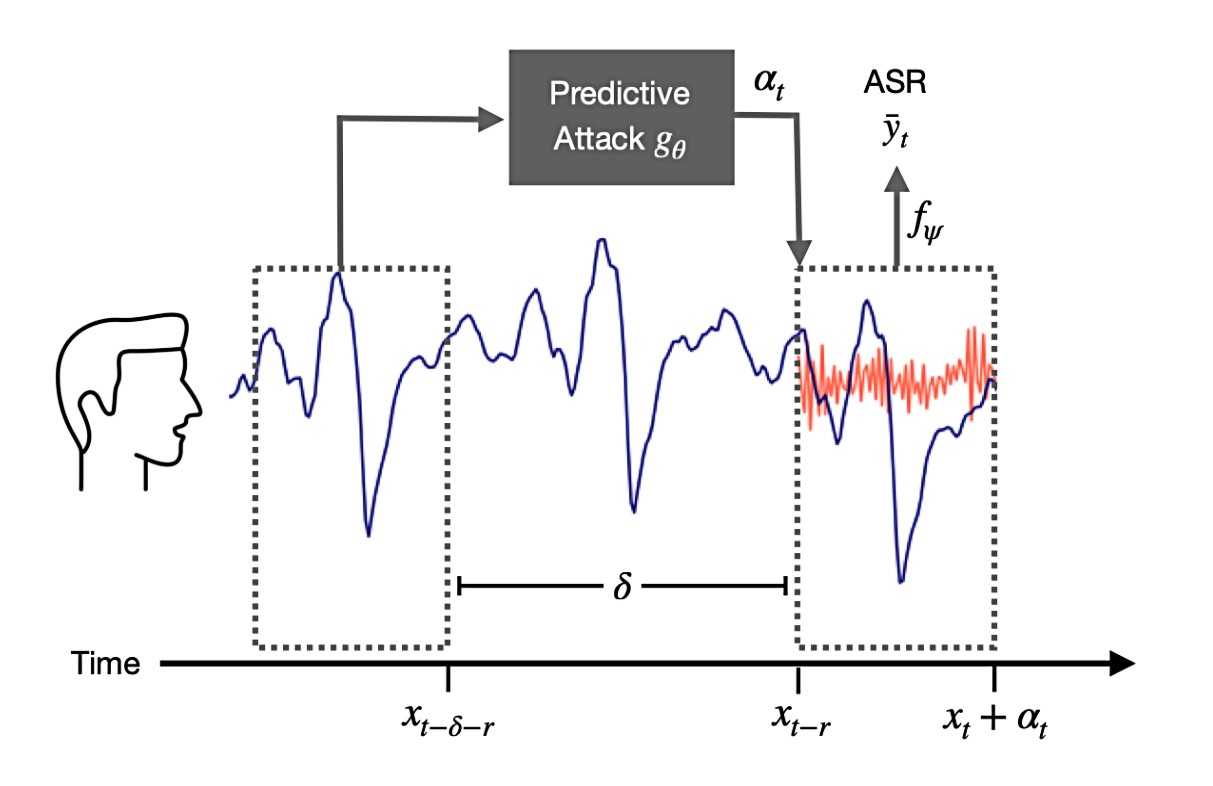 Predictive Attack $g_\theta$

$\alpha_t$

ASR

$\bar{y}_t$

$f_\psi$

$\delta$

Time

$x_{t-\delta-r}$

$x_{t-r}$

$x_t + \alpha_t$